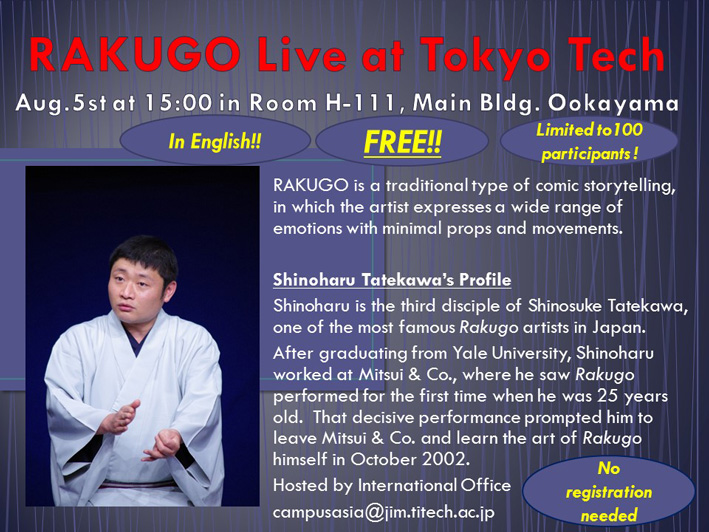 RAKUGO Live at Tokyo Tech

Aug.5st at 15:00 in Room H-111, Main Bldg. Ookayama

In English!!

FREE!!

Limited to100 participants!

RAKUGO is a traditional type of comic storytelling, in which the artist expresses a wide range of emotions with minimal props and movements.

Shinoharu Tatekawa's Profile

Shinoharu is the third disciple of Shinosuke Tatekawa, one of the most famous Rakugo artists in Japan.

After graduating from Yale University, Shinoharu worked at Mitsui & Co., where he saw Rakugo performed for the first time when he was 25 years old. That decisive performance prompted him to leave Mitsui & Co. and learn the art of Rakugo himself in October 2002.

Hosted by International Office

campusasia@jim.titech.ac.jp

No registration needed